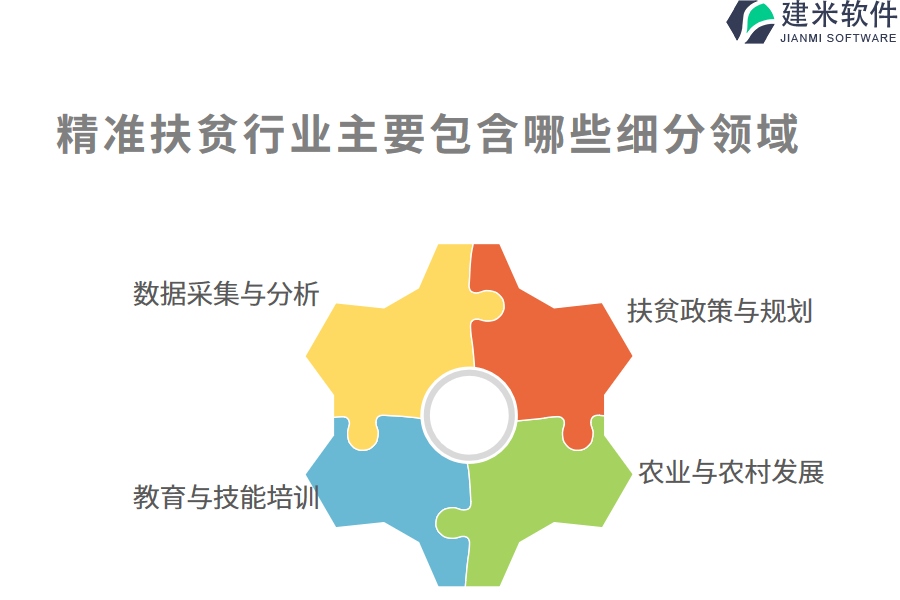 建米软件
JIANMI SOFTWARE

精准扶贫行业主要包含哪些细分领域

数据采集与分析

扶贫政策与规划

教育与技能培训

农业与农村发展